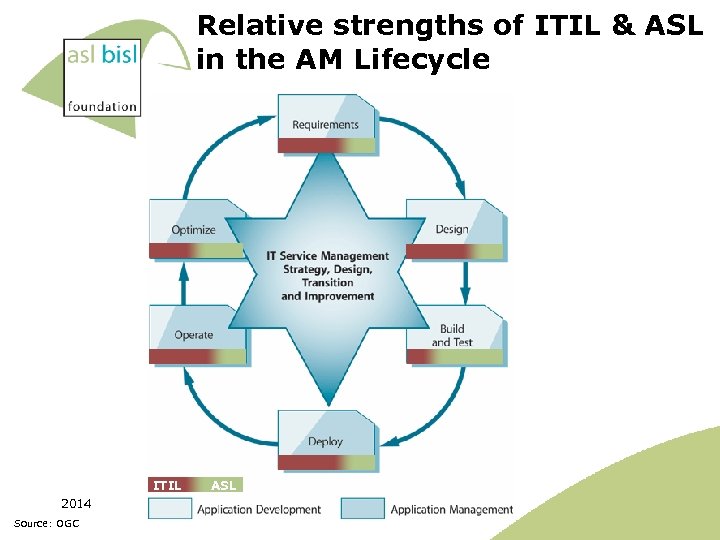 asl bisl
foundation

Relative strengths of ITIL & ASL in the AM Lifecycle

Requirements

Design

Build and Test

Deploy

Operate

Optimize

IT Service Management Strategy, Design, Transition and Improvement

ITIL ASL

Application Development

Application Management

2014

Source: OGC